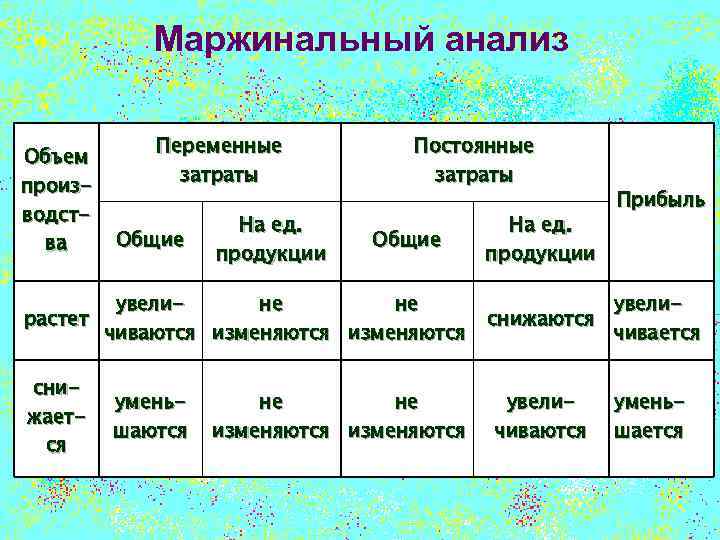 Маржинальный анализ

| Объем производства | Переменные затраты | | Постоянные затраты | | Прибыль |
|---|---|---|---|---|---|
| | Общие | На ед. продукции | Общие | На ед. продукции | |
| растет | увеличиваются | не изменяются | не изменяются | снижаются | увеличивается |
| снижается | уменьшаются | не изменяются | не изменяются | увеличиваются | уменьшается |